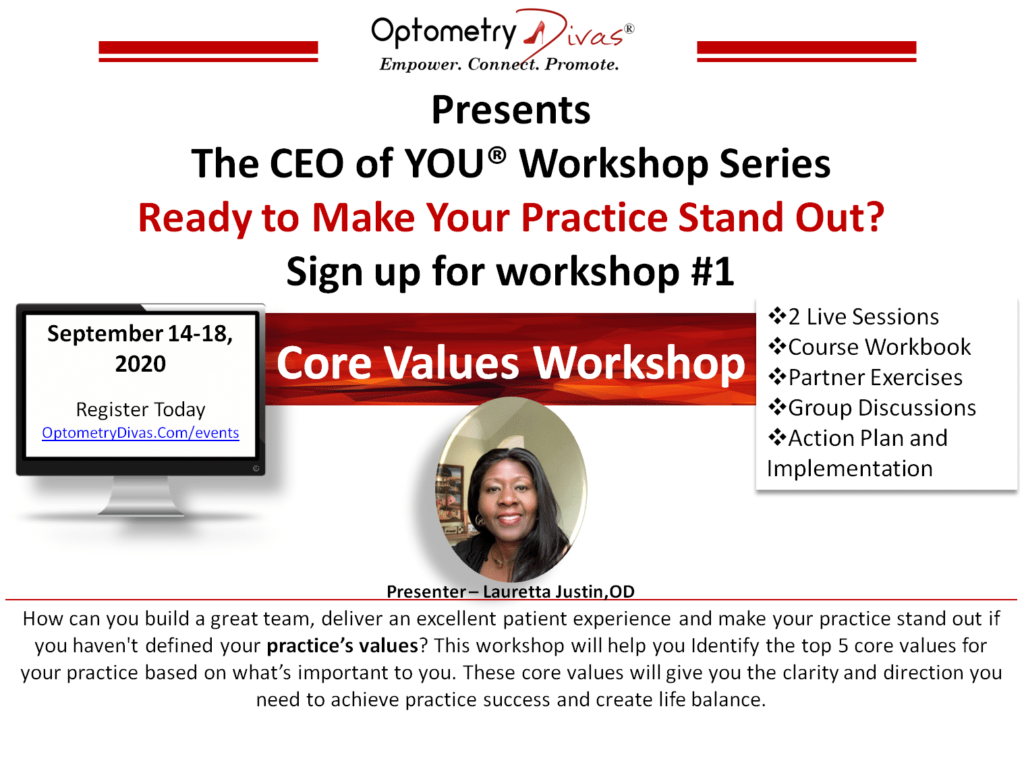 Optometry Divas®
Empower. Connect. Promote.

Presents
The CEO of YOU® Workshop Series
Ready to Make Your Practice Stand Out?
Sign up for workshop #1

September 14-18, 2020

Register Today
OptometryDivas.Com/events

Core Values Workshop

❖2 Live Sessions
❖Course Workbook
❖Partner Exercises
❖Group Discussions
❖Action Plan and Implementation

Presenter – Lauretta Justin,OD

How can you build a great team, deliver an excellent patient experience and make your practice stand out if you haven't defined your practice's values? This workshop will help you Identify the top 5 core values for your practice based on what's important to you. These core values will give you the clarity and direction you need to achieve practice success and create life balance.